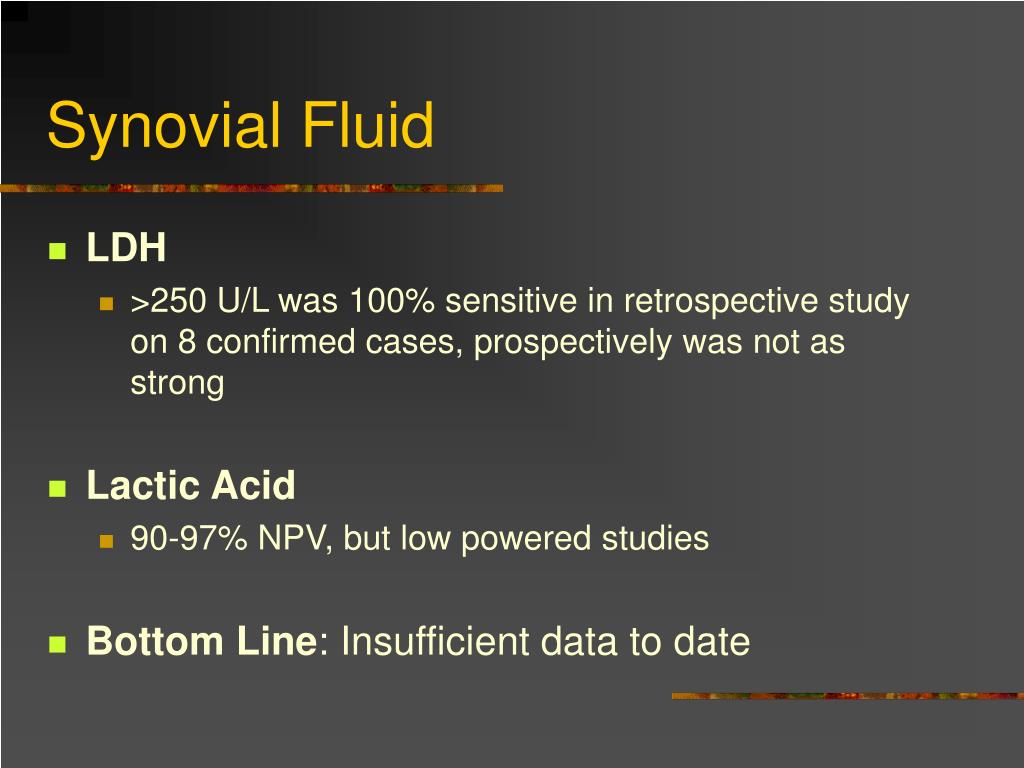 Synovial Fluid

LDH

>250 U/L was 100% sensitive in retrospective study on 8 confirmed cases, prospectively was not as strong

Lactic Acid

90-97% NPV, but low powered studies

Bottom Line: Insufficient data to date